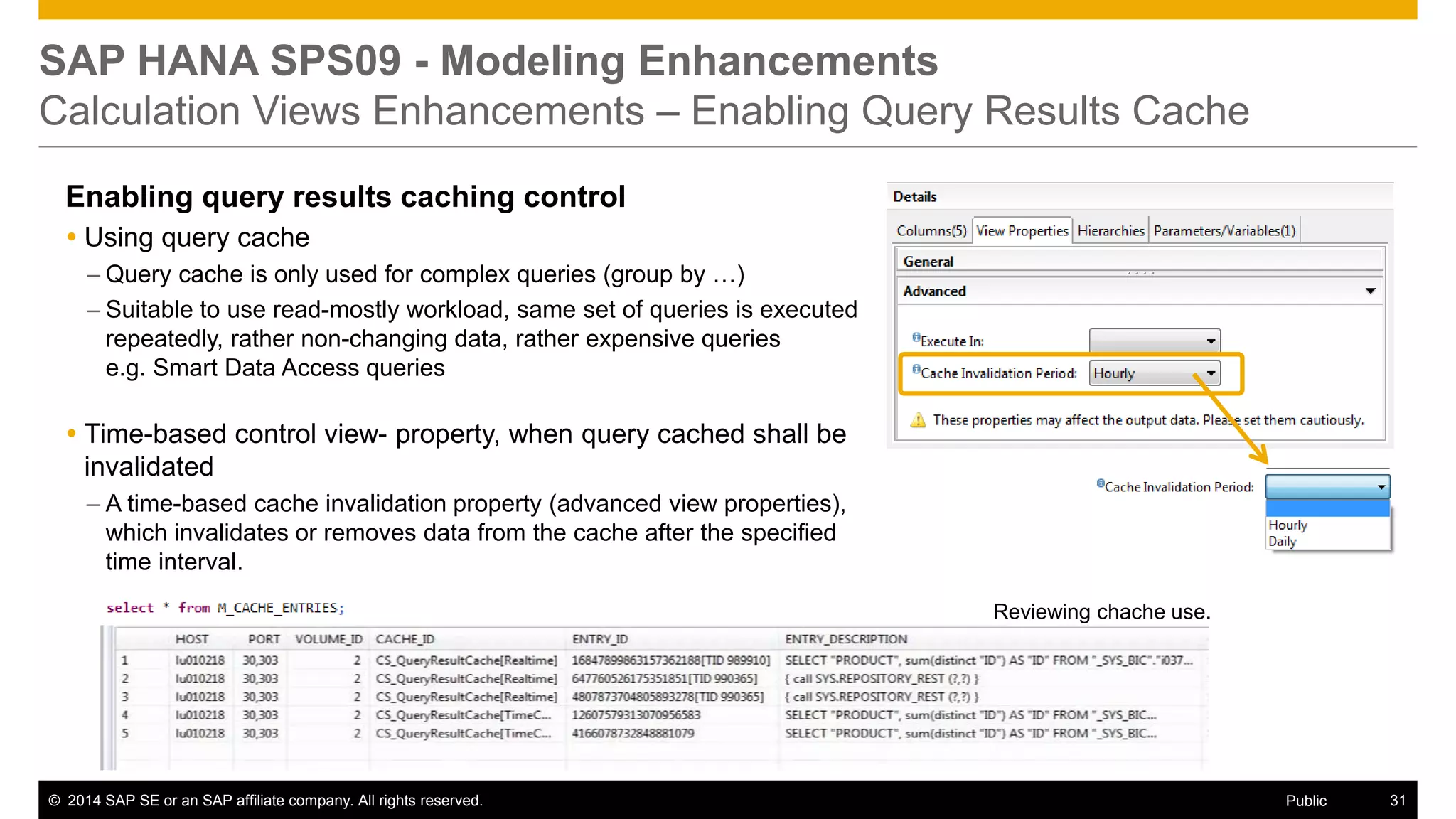 SAP HANA SPS09 - Modeling Enhancements
Calculation Views Enhancements – Enabling Query Results Cache

Enabling query results caching control

• Using query cache
– Query cache is only used for complex queries (group by …)
– Suitable to use read-mostly workload, same set of queries is executed repeatedly, rather non-changing data, rather expensive queries e.g. Smart Data Access queries

• Time-based control view- property, when query cached shall be invalidated
– A time-based cache invalidation property (advanced view properties), which invalidates or removes data from the cache after the specified time interval.

Details
Columns(5) View Properties Hierarchies Parameters/Variables(1)
General
Advanced
Execute In:
Cache Invalidation Period: Hourly
These properties may affect the output data. Please set them cautiously.

Cache Invalidation Period:
Hourly
Daily

select * from M_CACHE_ENTRIES;

Reviewing chache use.

| | HOST | PORT | VOLUME_ID | CACHE_ID | ENTRY_ID | ENTRY_DESCRIPTION |
|---|---|---|---|---|---|---|
| 1 | lu010218 | 30,303 | 2 | CS_QueryResultCache[Realtime] | 16847899863157362188[TID 989910] | SELECT "PRODUCT", sum(distinct "ID") AS "ID" FROM "_SYS_BIC"."i037... |
| 2 | lu010218 | 30,303 | 2 | CS_QueryResultCache[Realtime] | 647760526175351851[TID 990365] | { call SYS.REPOSITORY_REST (?,?) } |
| 3 | lu010218 | 30,303 | 2 | CS_QueryResultCache[Realtime] | 4807873704805893278[TID 990365] | { call SYS.REPOSITORY_REST (?,?) } |
| 4 | lu010218 | 30,303 | 2 | CS_QueryResultCache[TimeC... | 12607579313070956583 | SELECT "PRODUCT", sum(distinct "ID") AS "ID" FROM "_SYS_BIC... |
| 5 | lu010218 | 30,303 | 2 | CS_QueryResultCache[TimeC... | 4166078732848881079 | SELECT "PRODUCT", sum(distinct "ID") AS "ID" FROM "_SYS_BIC... |

© 2014 SAP SE or an SAP affiliate company. All rights reserved. Public 31